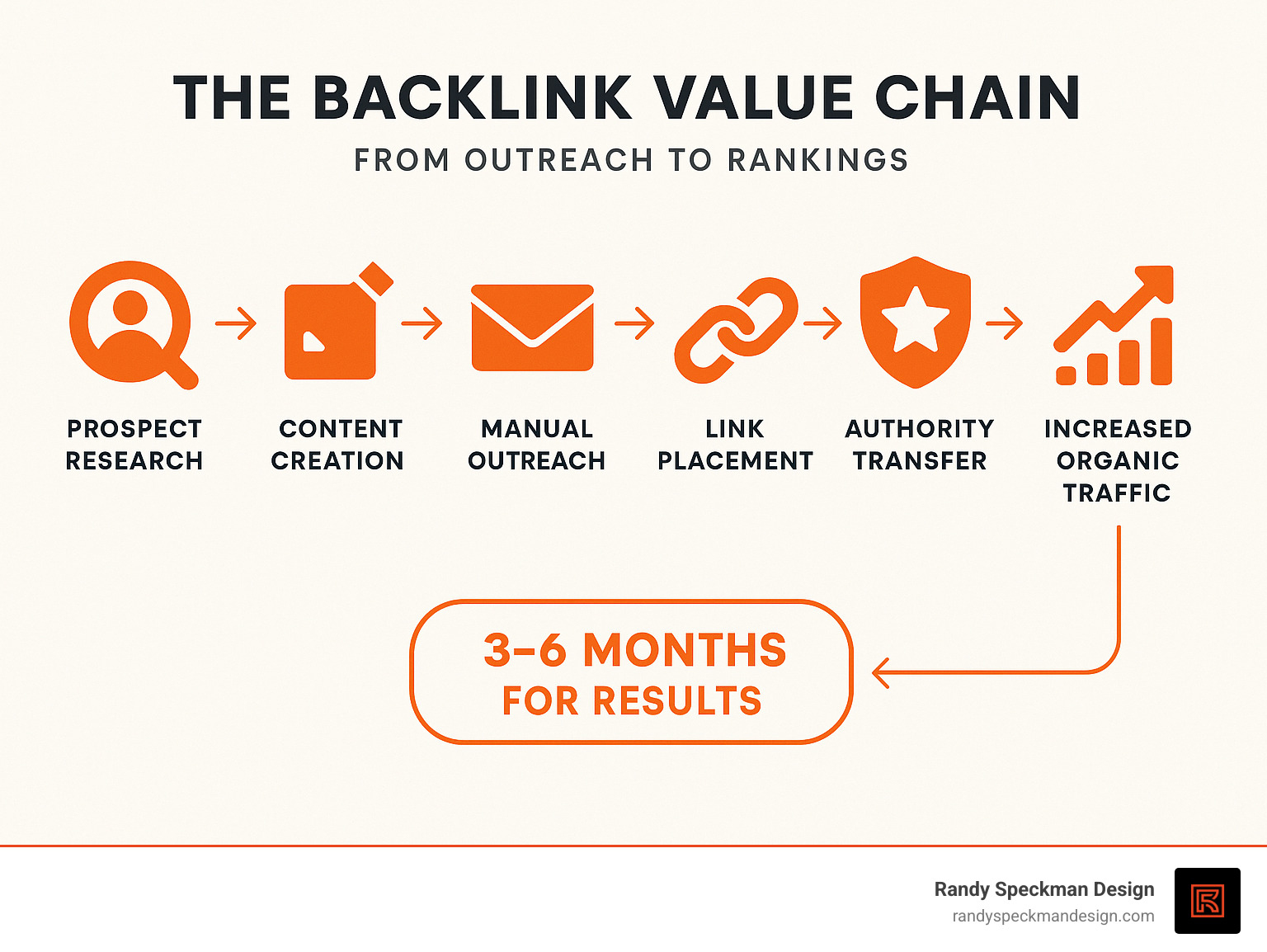 THE BACKLINK VALUE CHAIN
FROM OUTREACH TO RANKINGS

PROSPECT RESEARCH

CONTENT CREATION

MANUAL OUTREACH

LINK PLACEMENT

AUTHORITY TRANSFER

INCREASED ORGANIC TRAFFIC

3–6 MONTHS
FOR RESULTS

Randy Speckman Design
randyspeckmandesign.com